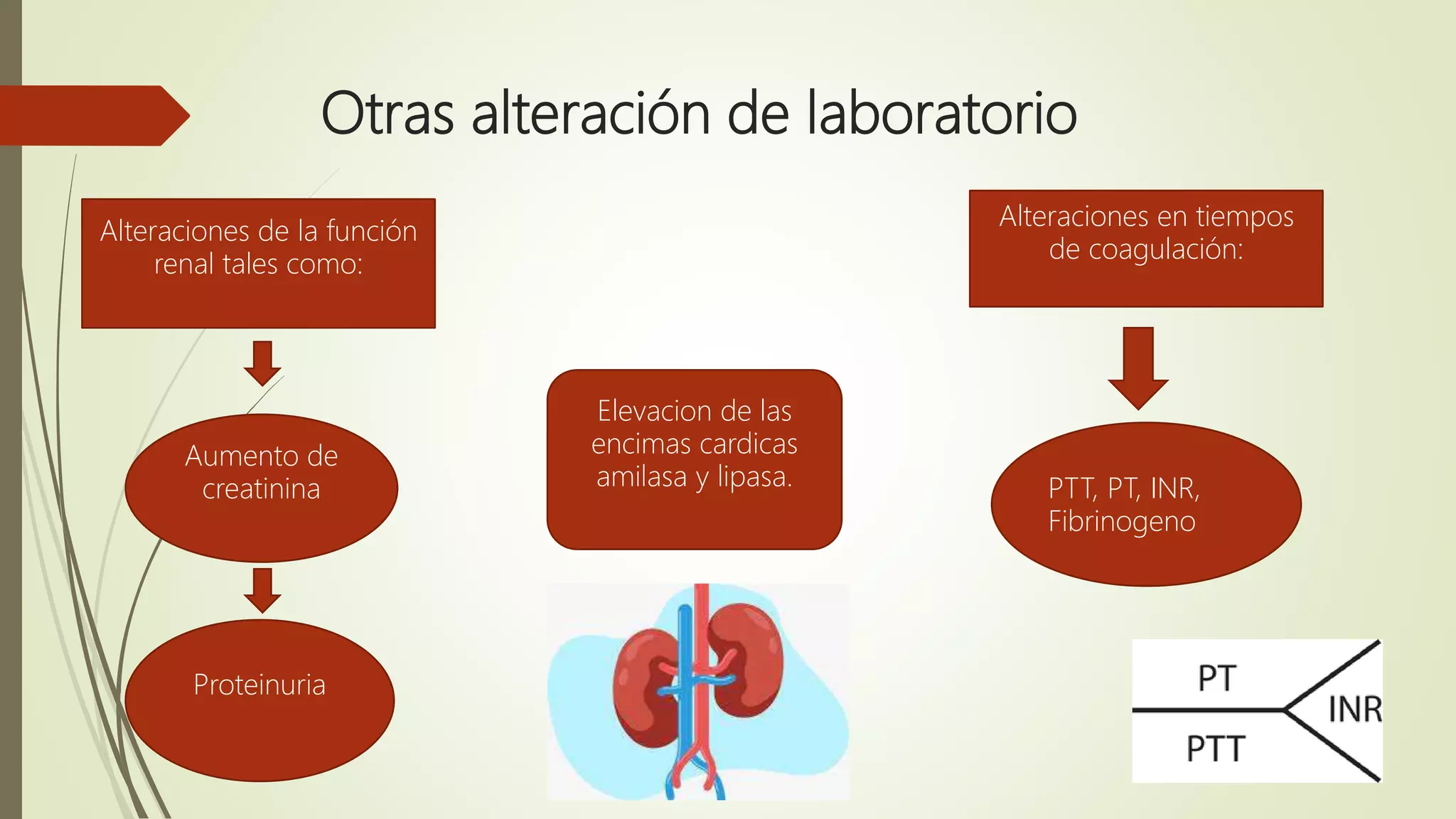 Otras alteración de laboratorio

Alteraciones de la función renal tales como:

Aumento de creatinina

Proteinuria

Elevacion de las encimas cardicas amilasa y lipasa.

Alteraciones en tiempos de coagulación:

PTT, PT, INR, Fibrinogeno

PT

PTT

INR